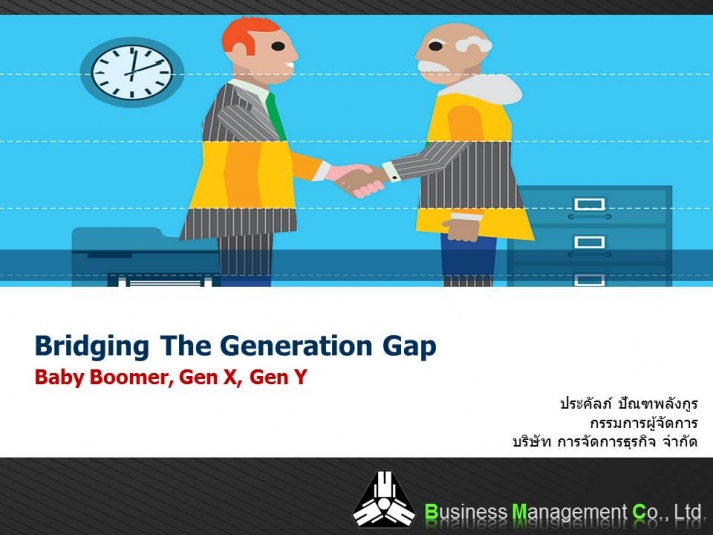 Bridging The Generation Gap
Baby Boomer, Gen X, Gen Y

ประคัลภ์ ปัณฑพลังกูร
กรรมการผู้จัดการ
บริษัท การจัดการธุรกิจ จำกัด

Business Management Co., Ltd.